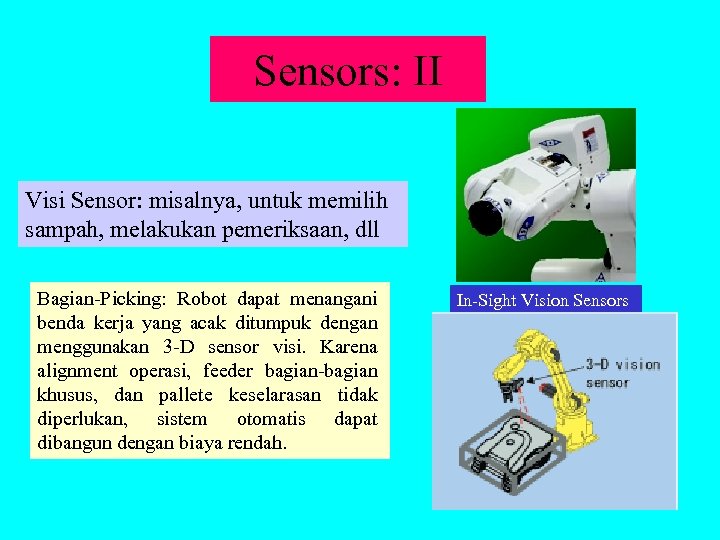 Sensors: II

Visi Sensor: misalnya, untuk memilih sampah, melakukan pemeriksaan, dll

Bagian-Picking: Robot dapat menangani benda kerja yang acak ditumpuk dengan menggunakan 3-D sensor visi. Karena alignment operasi, feeder bagian-bagian khusus, dan pallete keselarasan tidak diperlukan, sistem otomatis dapat dibangun dengan biaya rendah.

In-Sight Vision Sensors

3-D vision sensor